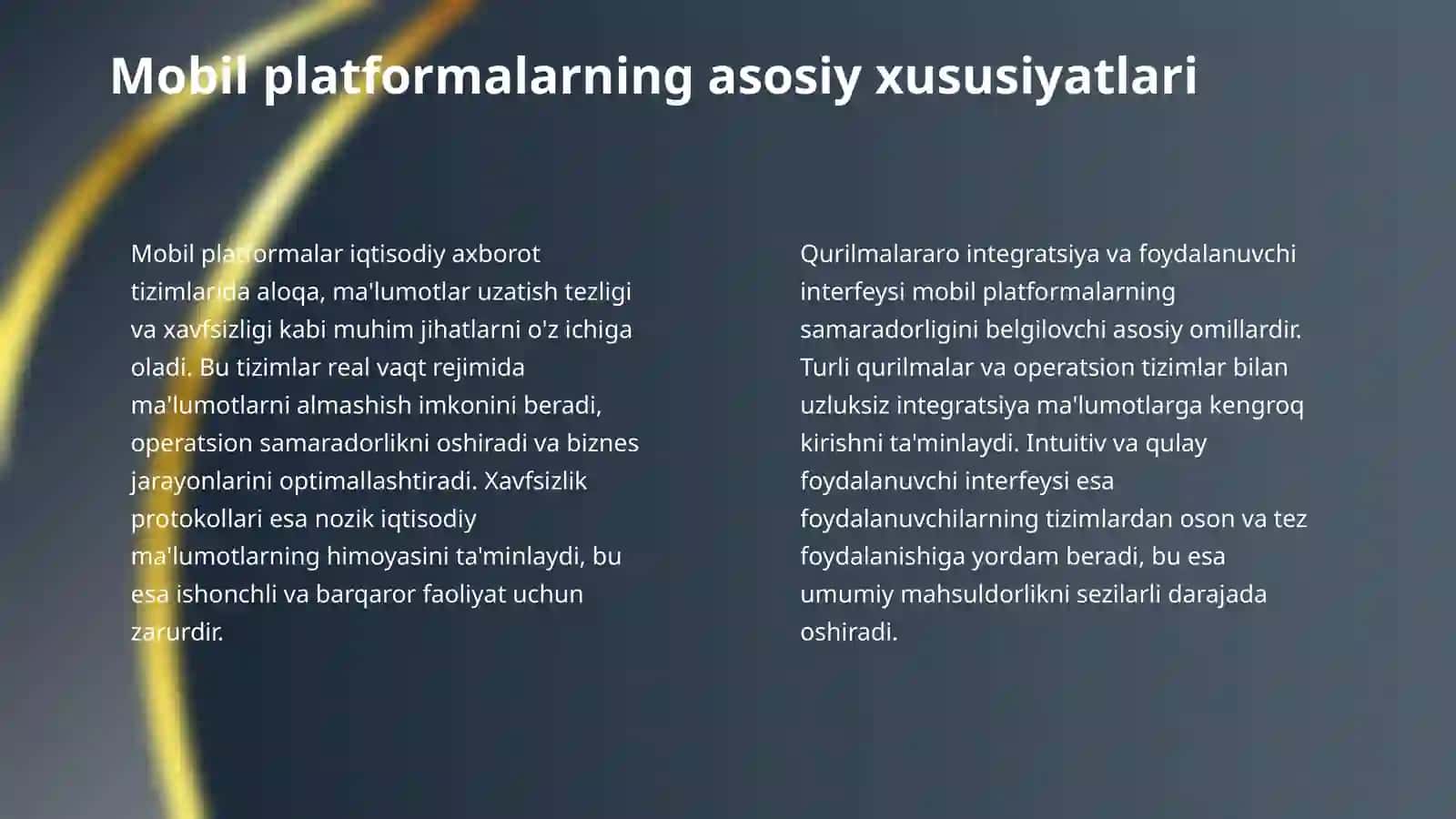 Mobil platformalarning asosiy xususiyatlari

Mobil platformalar iqtisodiy axborot tizimlarida aloqa, ma'lumotlar uzatish tezligi va xavfsizligi kabi muhim jihatlarni o'z ichiga oladi. Bu tizimlar real vaqt rejimida ma'lumotlarni almashish imkonini beradi, operatsion samaradorlikni oshiradi va biznes jarayonlarini optimallashtiradi. Xavfsizlik protokollari esa nozik iqtisodiy ma'lumotlarning himoyasini ta'minlaydi, bu esa ishonchli va barqaror faoliyat uchun zarurdir.

Qurilmalararo integratsiya va foydalanuvchi interfeysi mobil platformalarning samaradorligini belgilovchi asosiy omillardir. Turli qurilmalar va operatsion tizimlar bilan uzluksiz integratsiya ma'lumotlarga kengroq kirishni ta'minlaydi. Intuitiv va qulay foydalanuvchi interfeysi esa foydalanuvchilarning tizimlardan oson va tez foydalanishiga yordam beradi, bu esa umumiy mahsuldorlikni sezilarli darajada oshiradi.